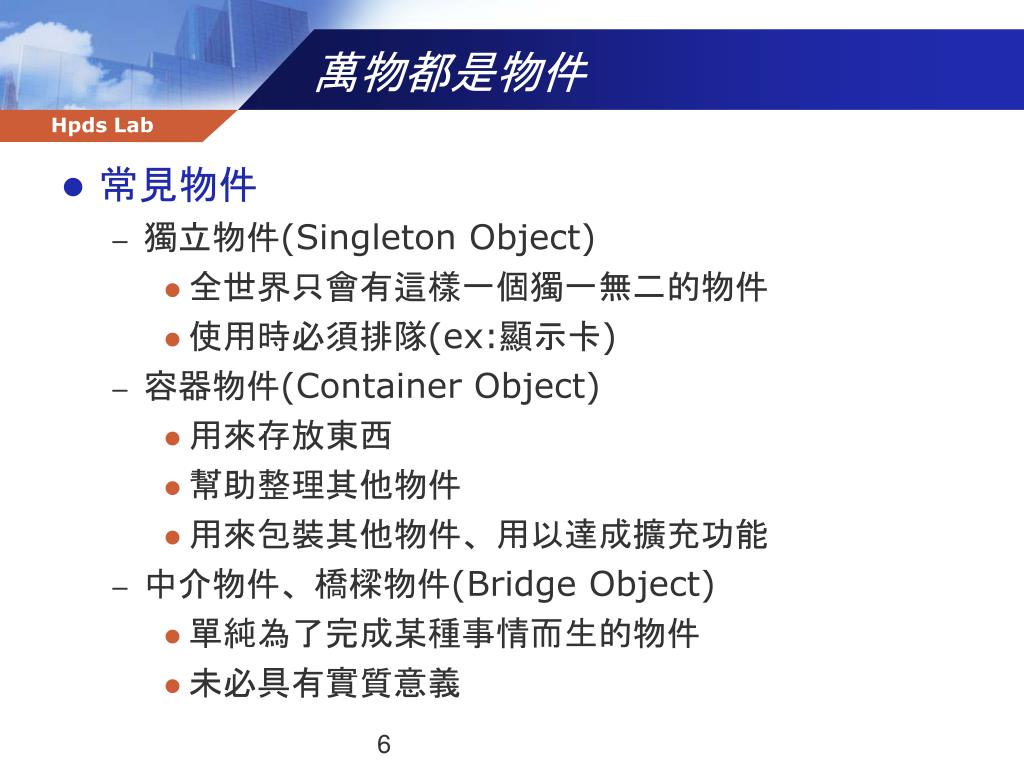 萬物都是物件

Hpds Lab

● 常見物件
– 獨立物件(Singleton Object)
● 全世界只會有這樣一個獨一無二的物件
● 使用時必須排隊(ex:顯示卡)
– 容器物件(Container Object)
● 用來存放東西
● 幫助整理其他物件
● 用來包裝其他物件、用以達成擴充功能
– 中介物件、橋樑物件(Bridge Object)
● 單純為了完成某種事情而生的物件
● 未必具有實質意義

6